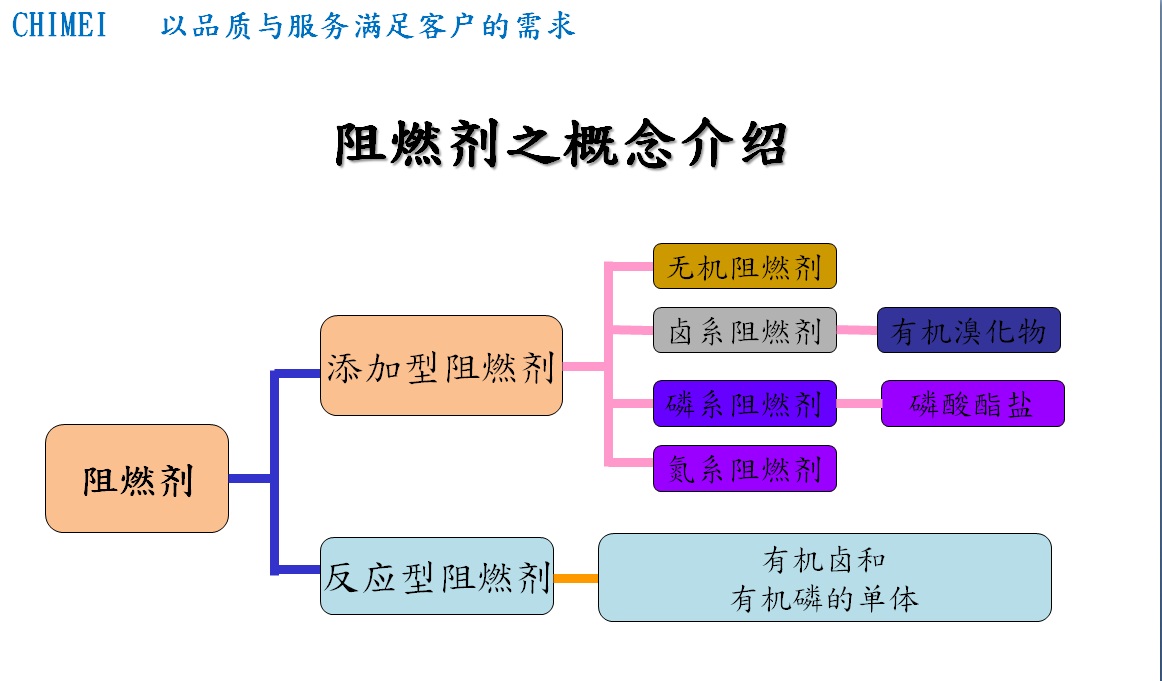 CHIMEI 以品质与服务满足客户的需求

阻燃剂之概念介绍

阻燃剂

添加型阻燃剂

无机阻燃剂

卤系阻燃剂

有机溴化物

磷系阻燃剂

磷酸酯盐

氮系阻燃剂

反应型阻燃剂

有机卤和
有机磷的单体